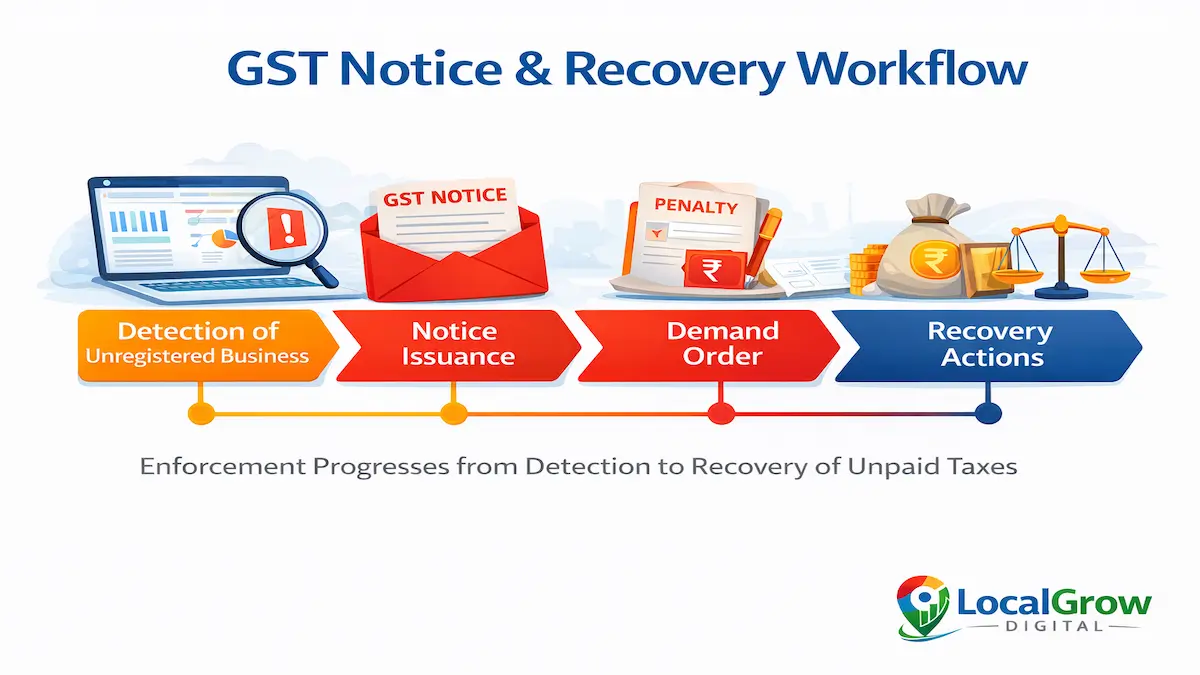 GST Notice & Recovery Workflow

GST NOTICE

PENALTY

₹

₹

Detection of Unregistered Business

Notice Issuance

Demand Order

Recovery Actions

Enforcement Progresses from Detection to Recovery of Unpaid Taxes

LocalGrow
DIGITAL